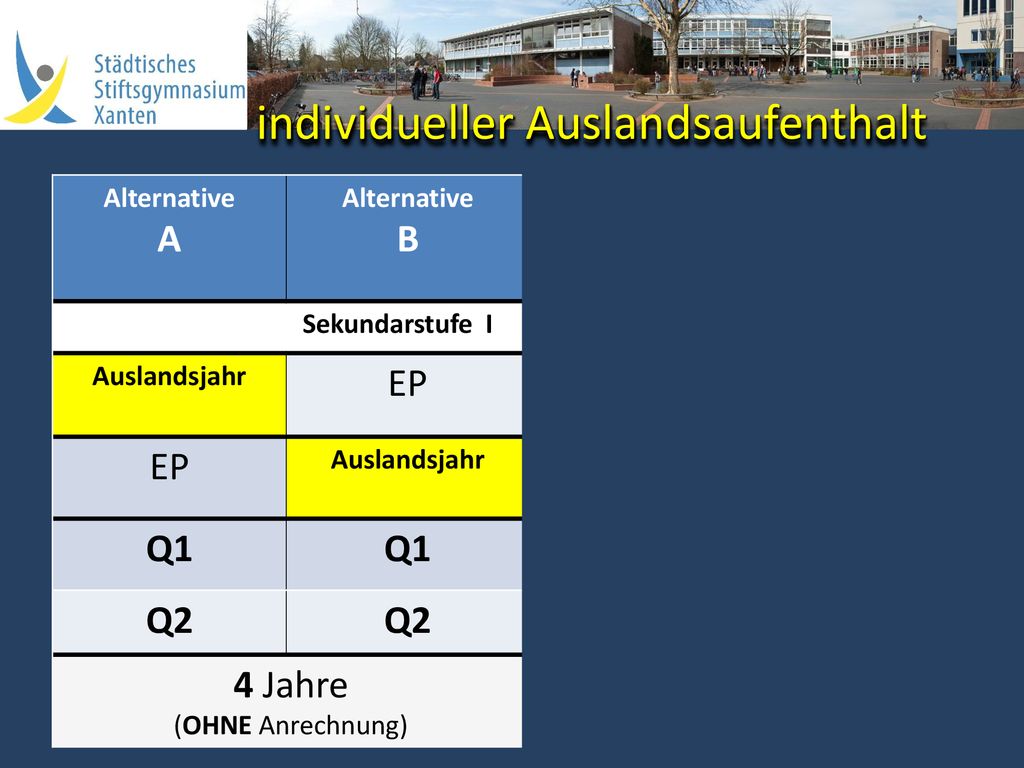 Städtisches Stiftsgymnasium Xanten

individueller Auslandsaufenthalt

| Alternative A | Alternative B |
|---|---|
| Sekundarstufe I | |
| Auslandsjahr | EP |
| EP | Auslandsjahr |
| Q1 | Q1 |
| Q2 | Q2 |
| 4 Jahre (OHNE Anrechnung) | |